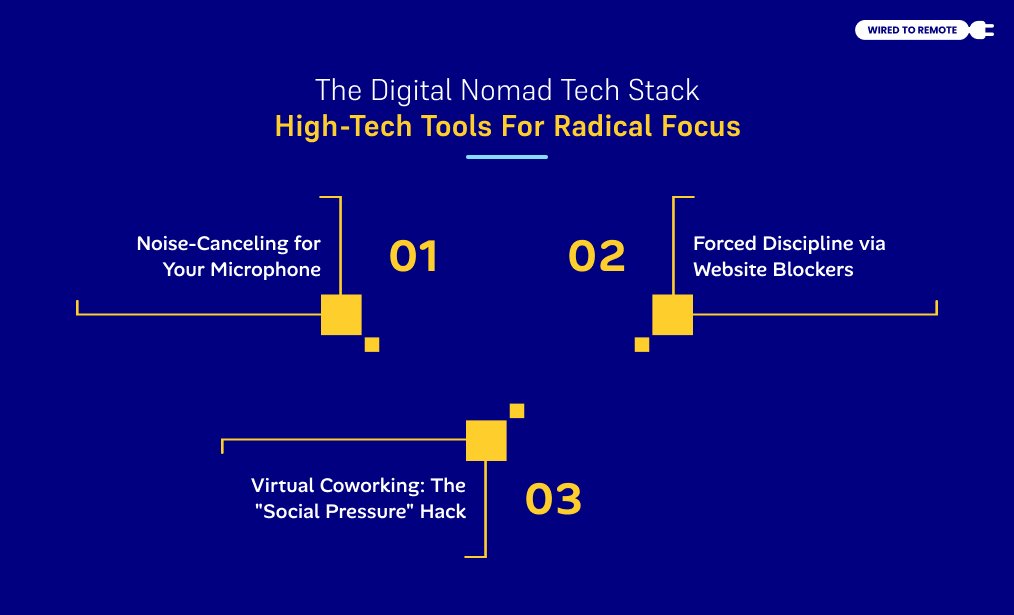 WIRED TO REMOTE

The Digital Nomad Tech Stack
High-Tech Tools For Radical Focus

Noise-Canceling for Your Microphone

01

02

Forced Discipline via Website Blockers

Virtual Coworking: The "Social Pressure" Hack

03